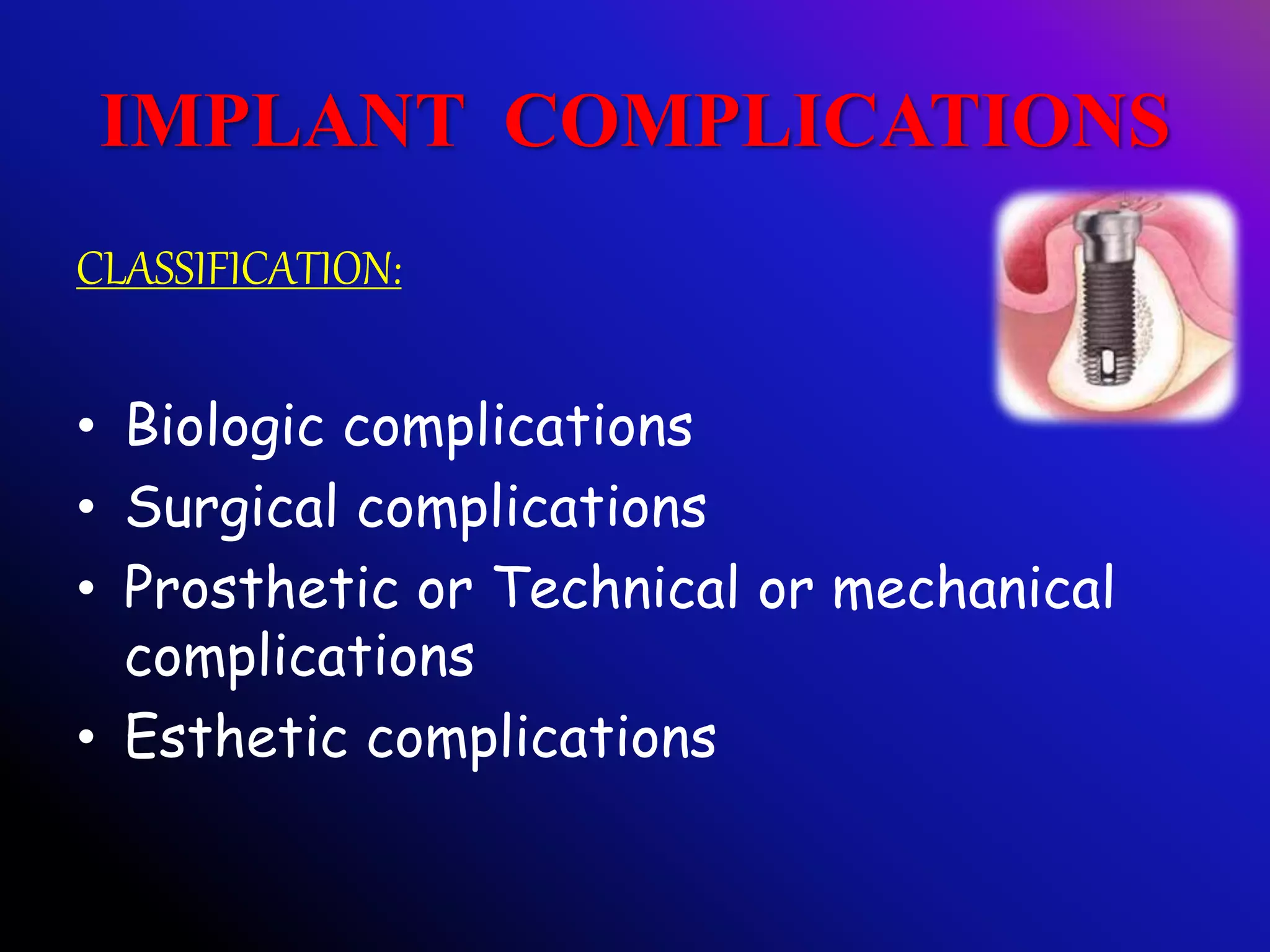 IMPLANT COMPLICATIONS

CLASSIFICATION:

• Biologic complications
• Surgical complications
• Prosthetic or Technical or mechanical complications
• Esthetic complications